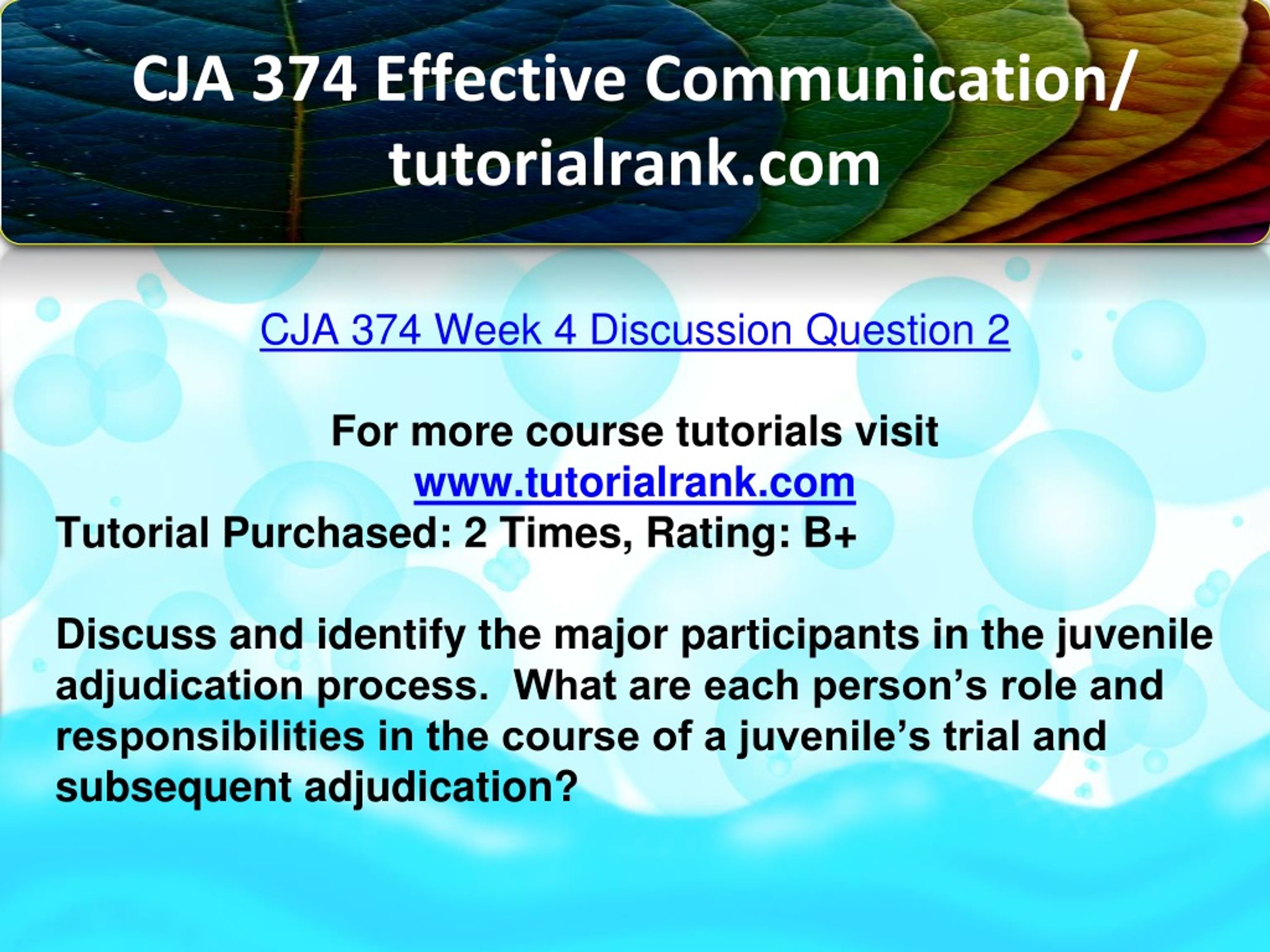 CJA 374 Effective Communication/ tutorialrank.com

CJA 374 Week 4 Discussion Question 2

For more course tutorials visit
www.tutorialrank.com
Tutorial Purchased: 2 Times, Rating: B+

Discuss and identify the major participants in the juvenile adjudication process.  What are each person’s role and responsibilities in the course of a juvenile’s trial and subsequent adjudication?